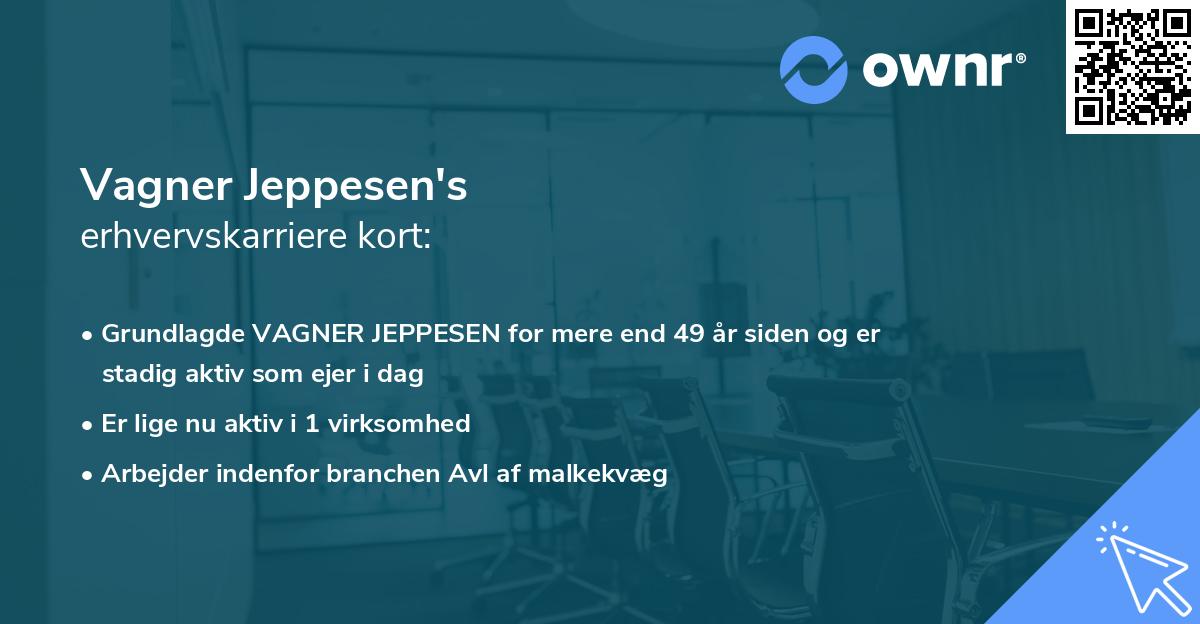 ownr®

Vagner Jeppesen's
erhvervskarriere kort:

• Grundlagde VAGNER JEPPESEN for mere end 49 år siden og er stadig aktiv som ejer i dag
• Er lige nu aktiv i 1 virksomhed
• Arbejder indenfor branchen Avl af malkekvæg